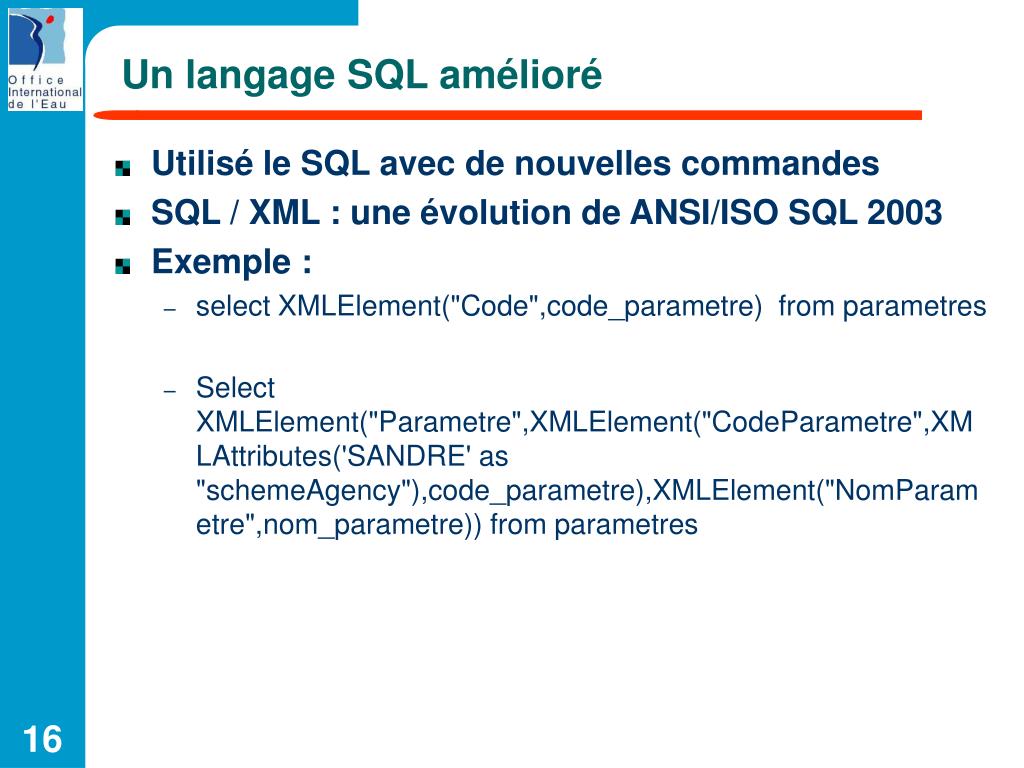 Office International de l'Eau

Un langage SQL amélioré

Utilisé le SQL avec de nouvelles commandes

SQL / XML : une évolution de ANSI/ISO SQL 2003

Exemple :

– select XMLElement("Code",code_parametre) from parametres

– Select XMLElement("Parametre",XMLElement("CodeParametre",XMLAttributes('SANDRE' as "schemeAgency"),code_parametre),XMLElement("NomParametre",nom_parametre)) from parametres

16